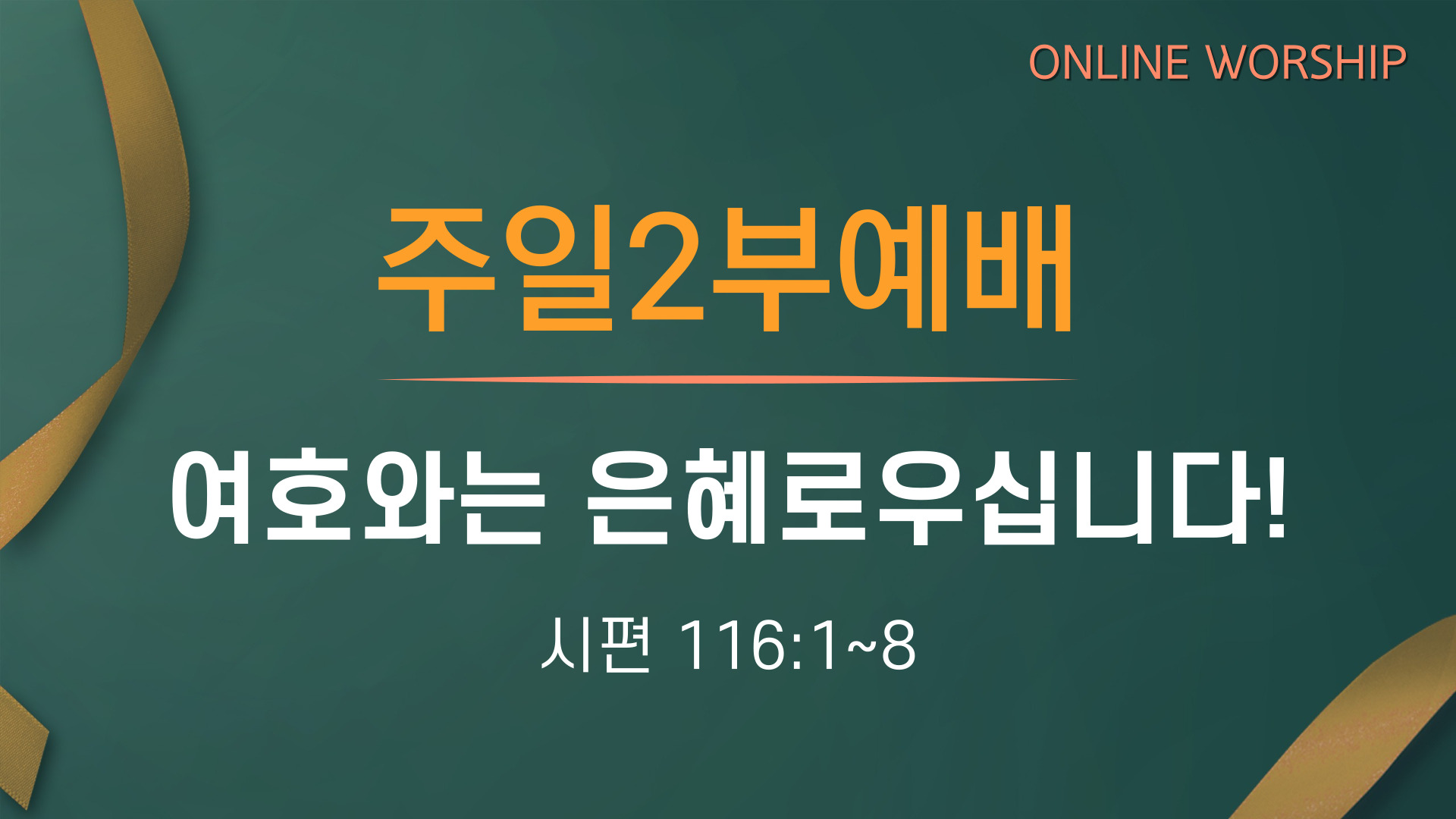 ONLINE WORSHIP

주일2부예배

여호와는 은혜로우십니다!

시편 116:1~8